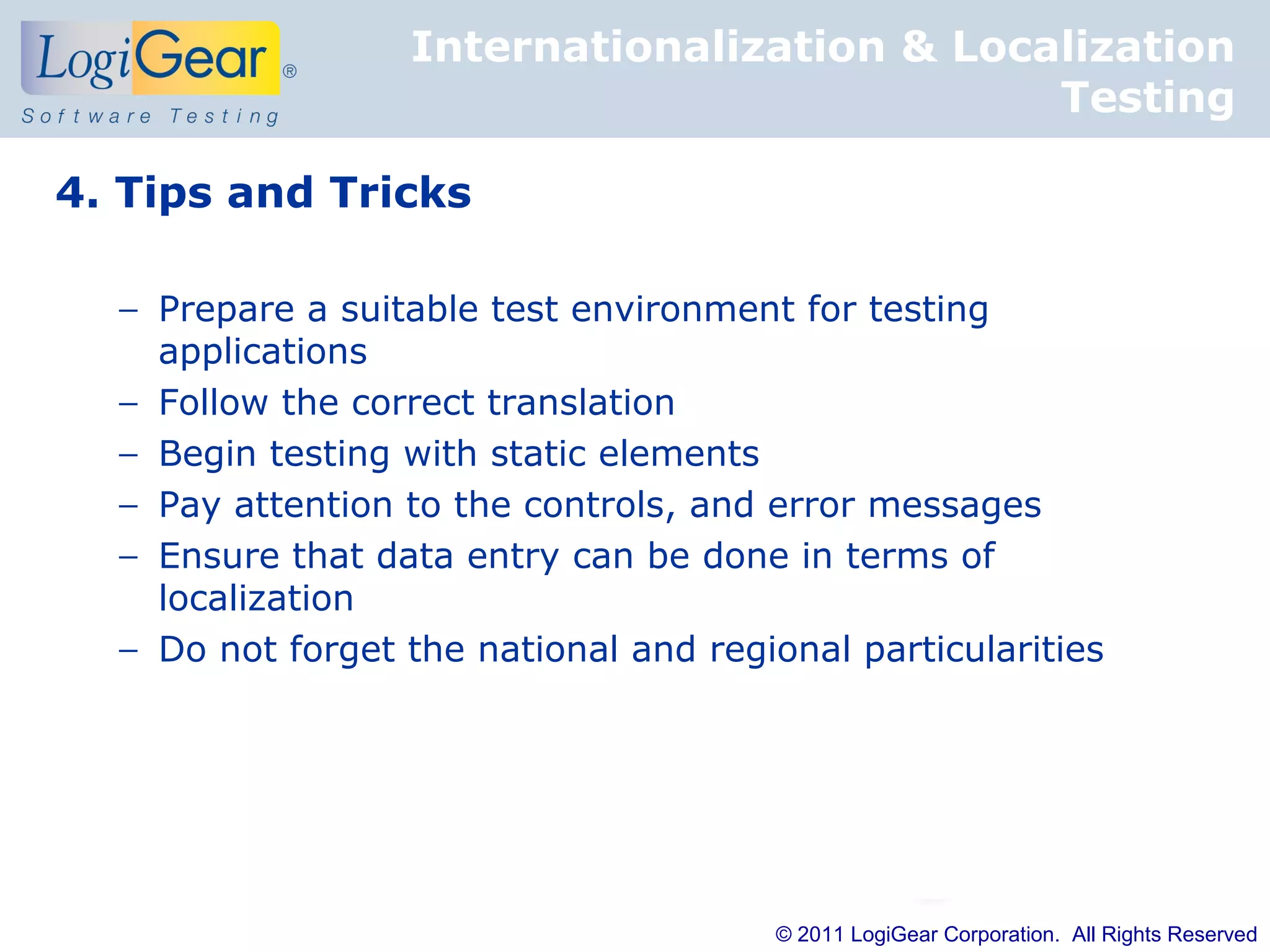 LogiGear®
Software Testing

Internationalization & Localization Testing

4. Tips and Tricks

– Prepare a suitable test environment for testing applications
– Follow the correct translation
– Begin testing with static elements
– Pay attention to the controls, and error messages
– Ensure that data entry can be done in terms of localization
– Do not forget the national and regional particularities

© 2011 LogiGear Corporation. All Rights Reserved